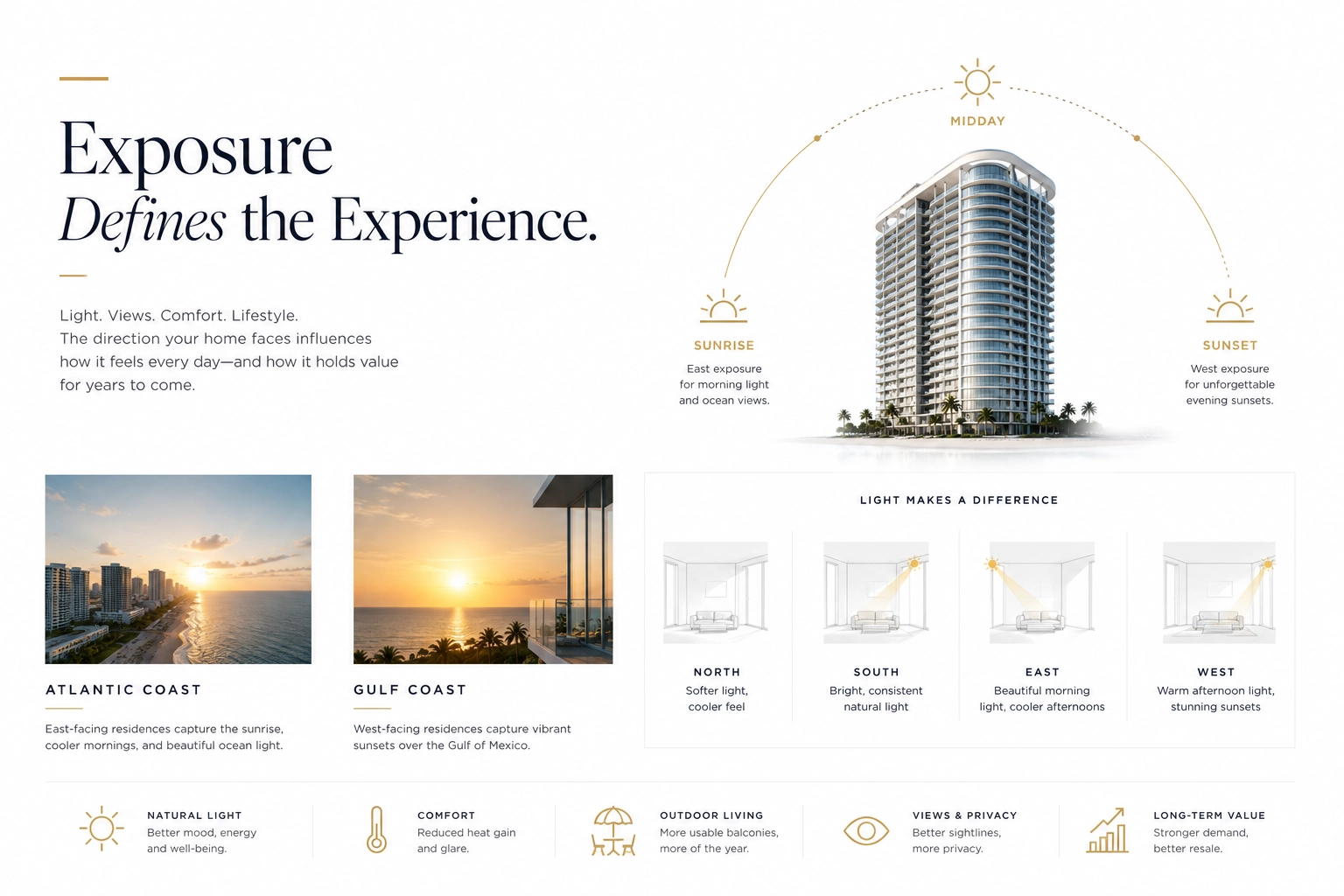 Exposure
Defines the Experience.

Light. Views. Comfort. Lifestyle.
The direction your home faces influences how it feels every day—and how it holds value for years to come.

MIDDAY

SUNRISE
East exposure for morning light and ocean views.

SUNSET
West exposure for unforgettable evening sunsets.

ATLANTIC COAST
East-facing residences capture the sunrise, cooler mornings, and beautiful ocean light.

GULF COAST
West-facing residences capture vibrant sunsets over the Gulf of Mexico.

LIGHT MAKES A DIFFERENCE

NORTH
Softer light, cooler feel

SOUTH
Bright, consistent natural light

EAST
Beautiful morning light, cooler afternoons

WEST
Warm afternoon light, stunning sunsets

NATURAL LIGHT
Better mood, energy and well-being.

COMFORT
Reduced heat gain and glare.

OUTDOOR LIVING
More usable balconies, more of the year.

VIEWS & PRIVACY
Better sightlines, more privacy.

LONG-TERM VALUE
Stronger demand, better resale.